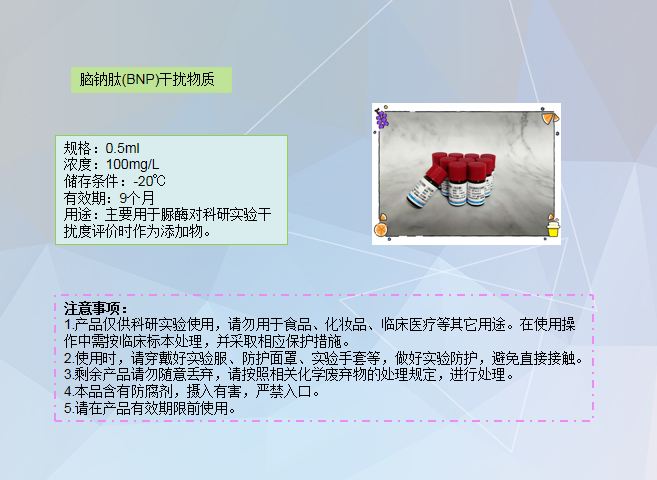 脑钠肽(BNP)干扰物质

规格：0.5ml
浓度：100mg/L
储存条件：-20℃
有效期：9个月
用途：主要用于脲酶对科研实验干扰度评价时作为添加物。

注意事项：
1.产品仅供科研实验使用，请勿用于食品、化妆品、临床医疗等其它用途。在使用操作中需按临床标本处理，并采取相应保护措施。
2.使用时，请穿戴好实验服、防护面罩、实验手套等，做好实验防护，避免直接接触。
3.剩余产品请勿随意丢弃，请按照相关化学废弃物的处理规定，进行处理。
4.本品含有防腐剂，摄入有害，严禁入口。
5.请在产品有效期限前使用。